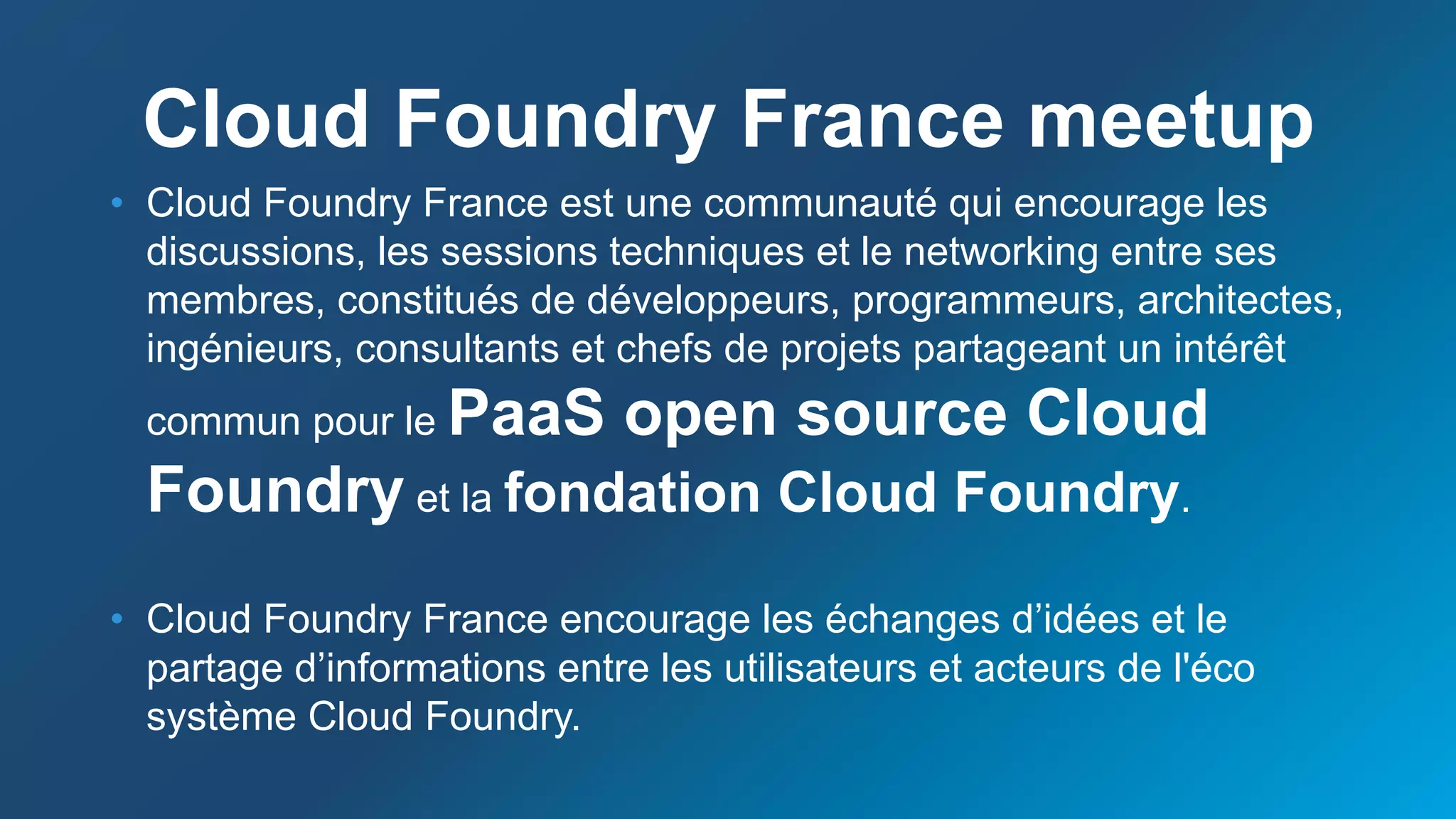 Cloud Foundry France meetup

• Cloud Foundry France est une communauté qui encourage les discussions, les sessions techniques et le networking entre ses membres, constitués de développeurs, programmeurs, architectes, ingénieurs, consultants et chefs de projets partageant un intérêt commun pour le PaaS open source Cloud Foundry et la fondation Cloud Foundry.

• Cloud Foundry France encourage les échanges d’idées et le partage d’informations entre les utilisateurs et acteurs de l'éco système Cloud Foundry.